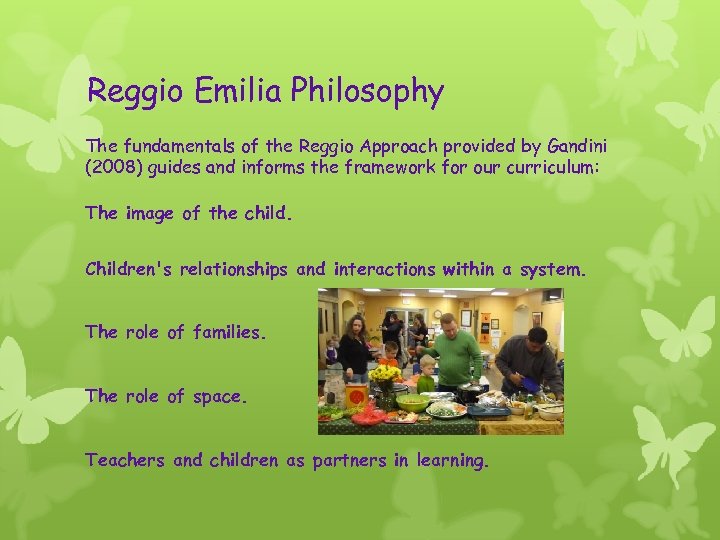 Reggio Emilia Philosophy

The fundamentals of the Reggio Approach provided by Gandini (2008) guides and informs the framework for our curriculum:

The image of the child.

Children's relationships and interactions within a system.

The role of families.

The role of space.

Teachers and children as partners in learning.